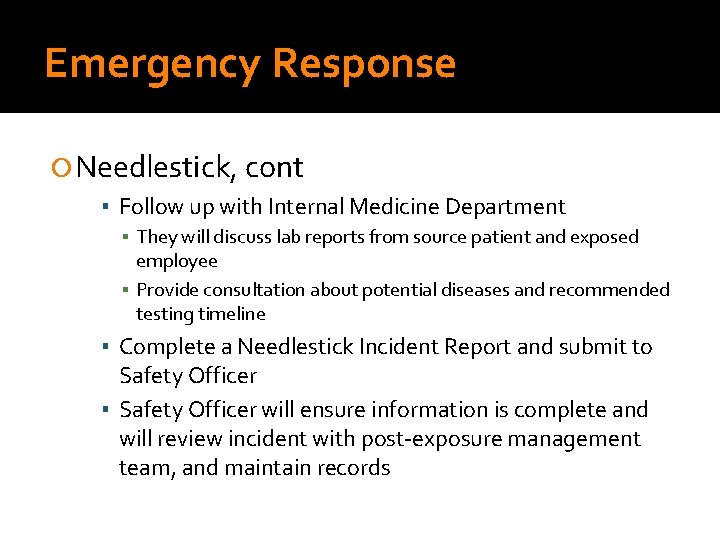 Emergency Response

Needlestick, cont

Follow up with Internal Medicine Department

They will discuss lab reports from source patient and exposed employee

Provide consultation about potential diseases and recommended testing timeline

Complete a Needlestick Incident Report and submit to Safety Officer

Safety Officer will ensure information is complete and will review incident with post-exposure management team, and maintain records